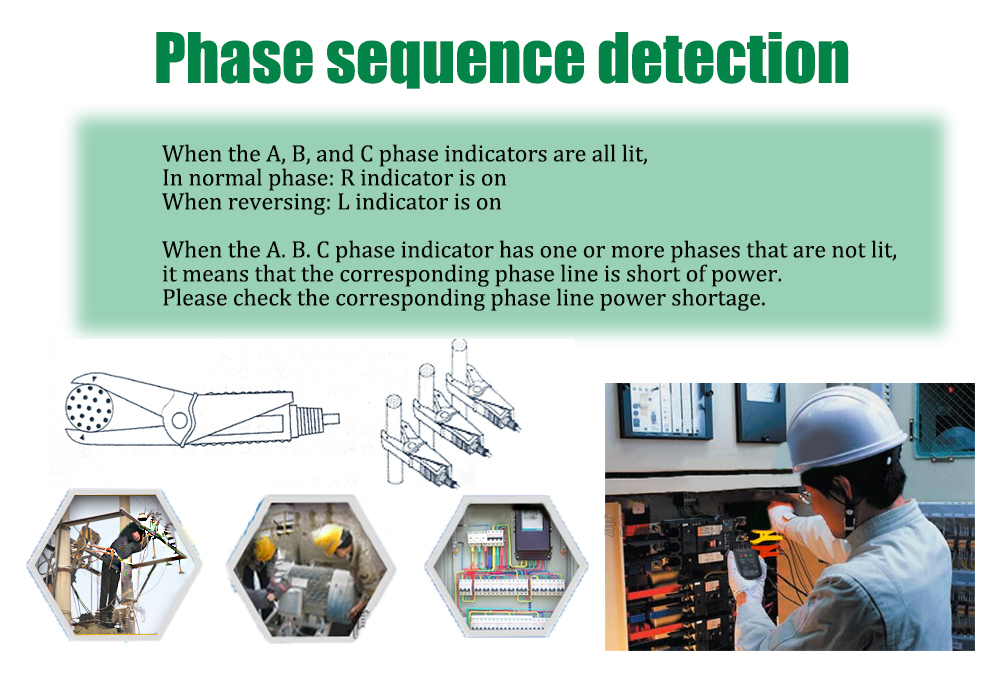 Phase sequence detection

When the A, B, and C phase indicators are all lit,
In normal phase: R indicator is on
When reversing: L indicator is on

When the A. B. C phase indicator has one or more phases that are not lit, it means that the corresponding phase line is short of power.
Please check the corresponding phase line power shortage.